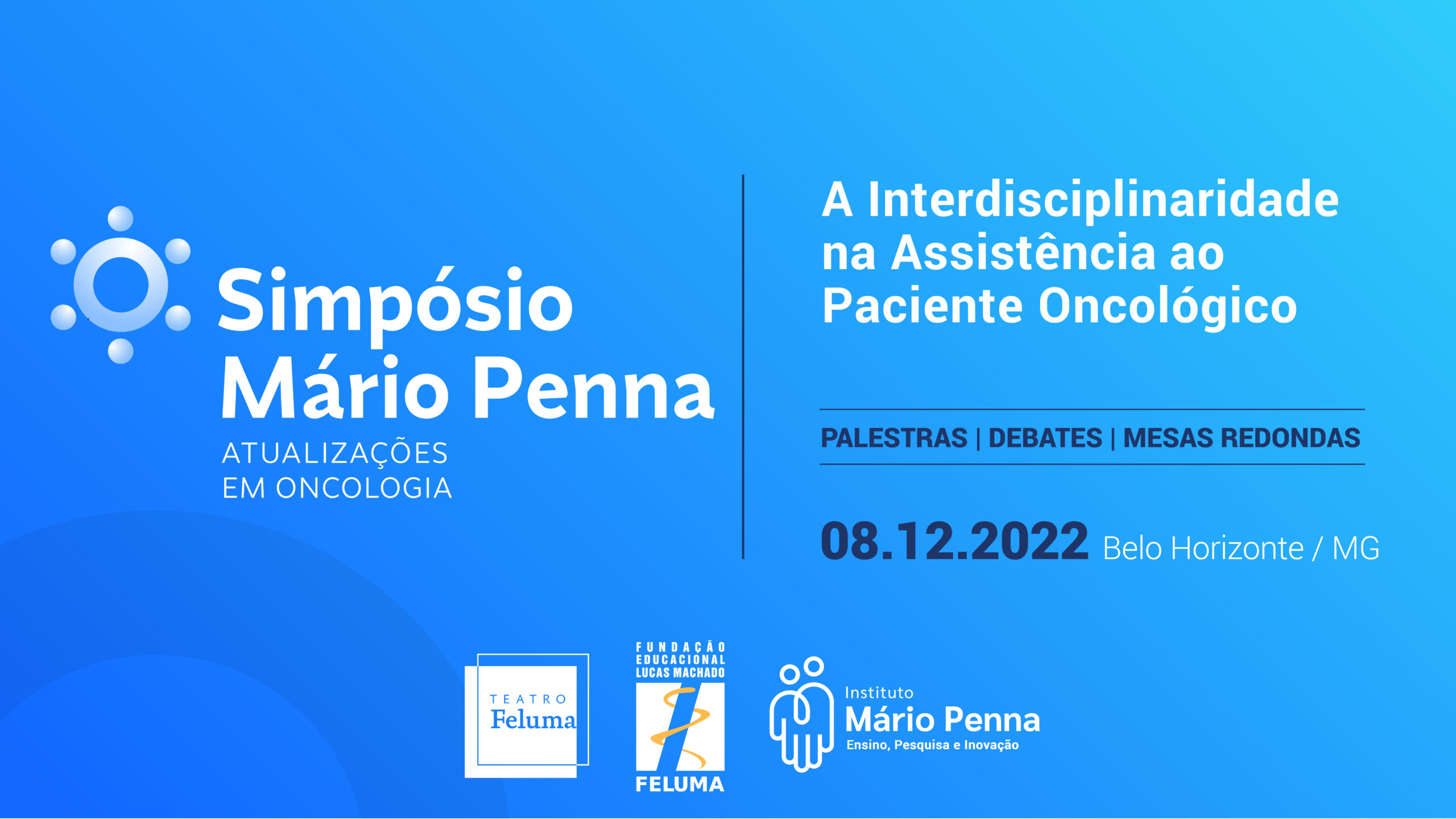 Simpósio Mário Penna
ATUALIZAÇÕES EM ONCOLOGIA

A Interdisciplinaridade na Assistência ao Paciente Oncológico

PALESTRAS | DEBATES | MESAS REDONDAS

08.12.2022 Belo Horizonte / MG

TEATRO Feluma

FUNDAÇÃO EDUCACIONAL LUCAS MACHADO
FELUMA

Instituto
Mário Penna
Ensino, Pesquisa e Inovação